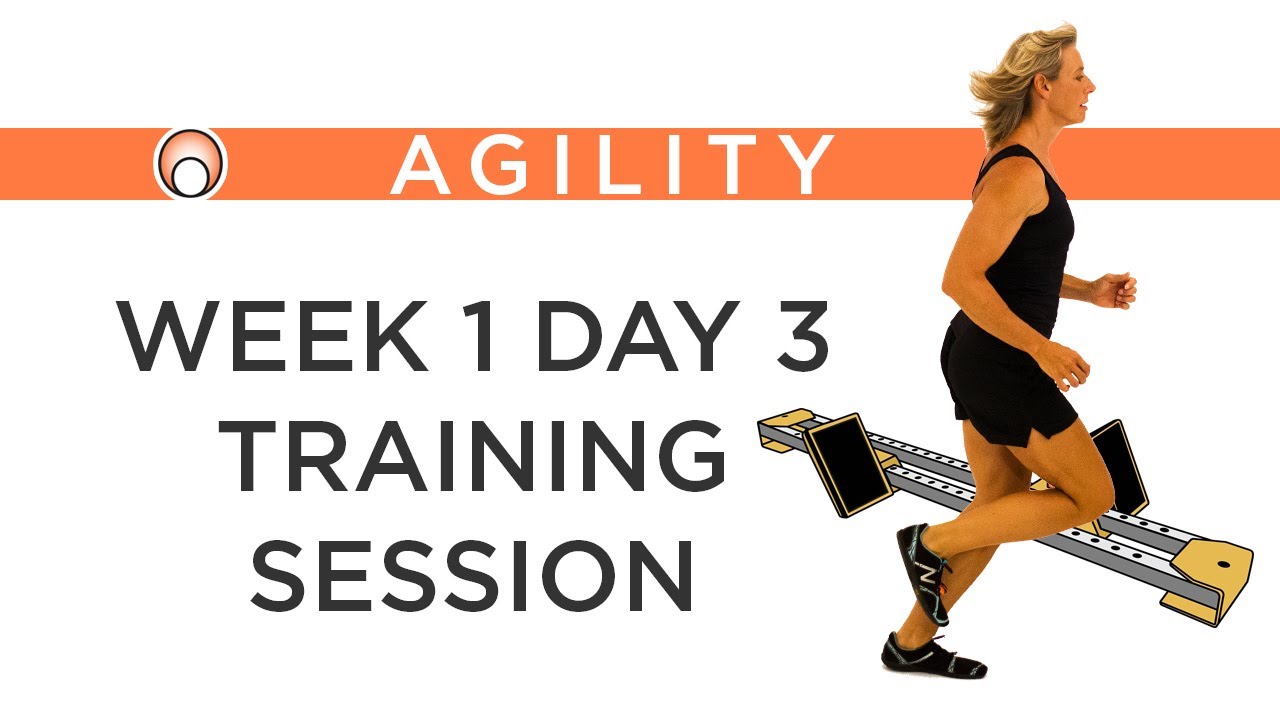 AGILITY

WEEK 1 DAY 3
TRAINING
SESSION